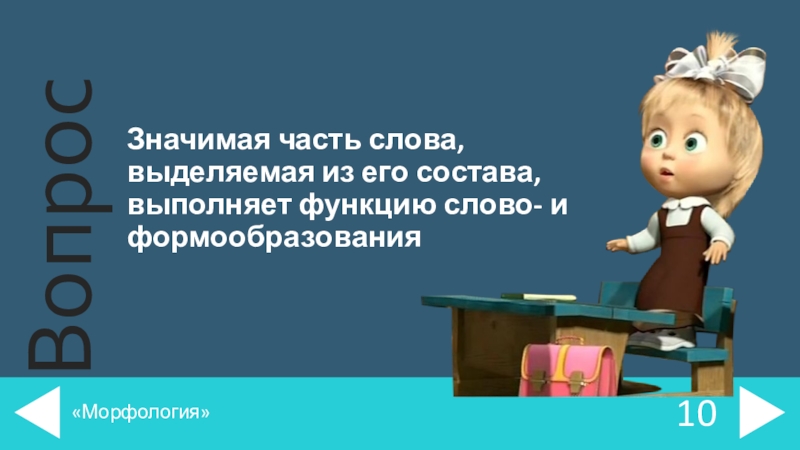 Вопрос

Значимая часть слова, выделяемая из его состава, выполняет функцию слово- и формообразования

«Морфология»

10